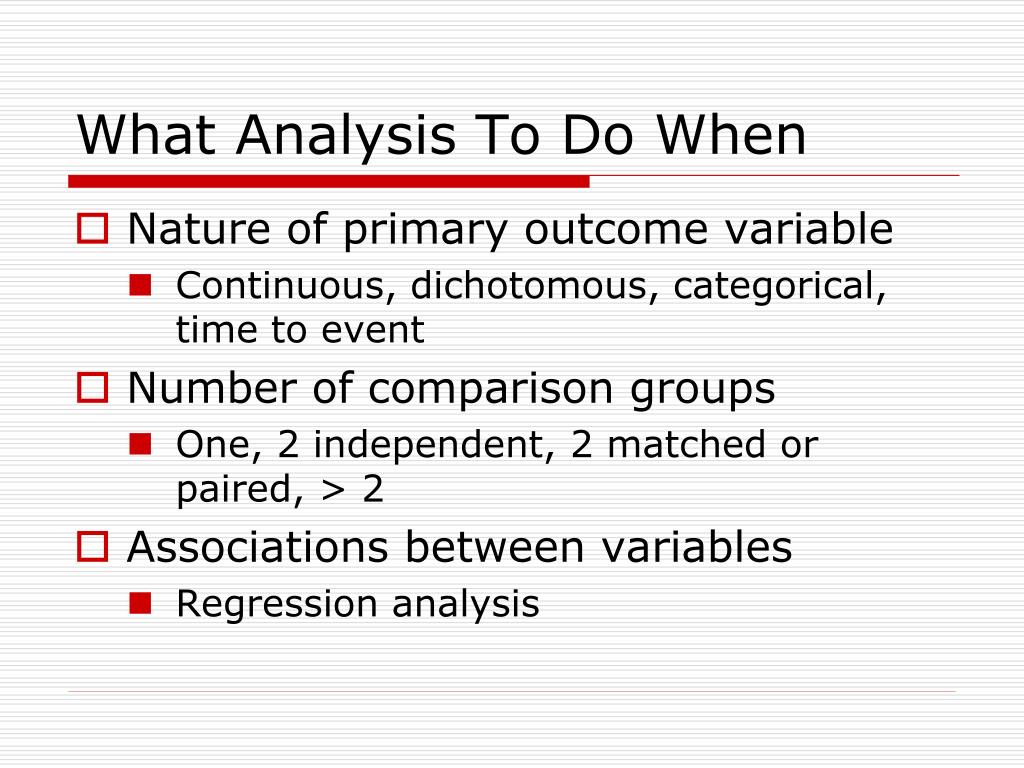 What Analysis To Do When

Nature of primary outcome variable

Continuous, dichotomous, categorical, time to event

Number of comparison groups

One, 2 independent, 2 matched or paired, > 2

Associations between variables

Regression analysis